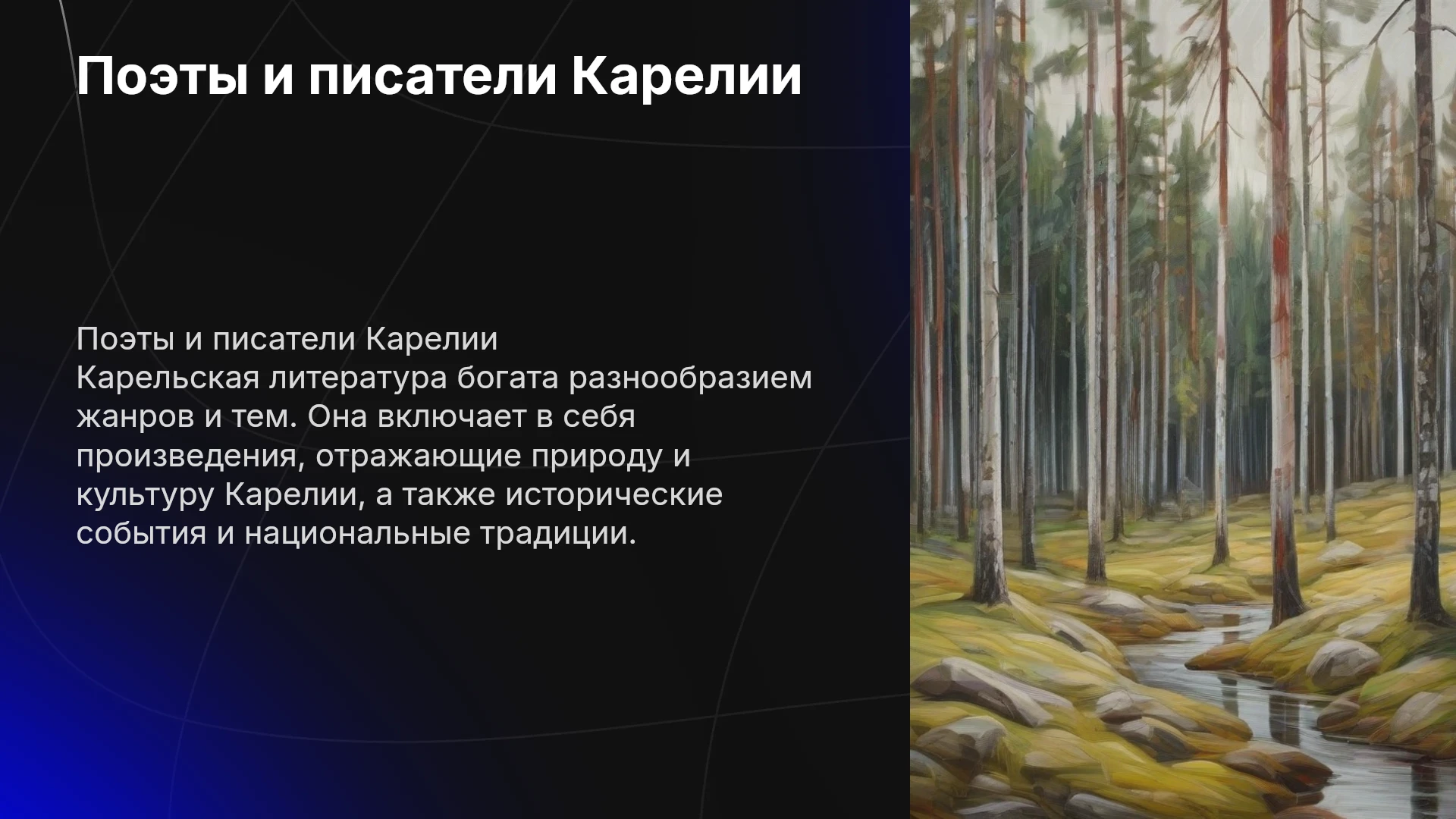 Поэты и писатели Карелии

Поэты и писатели Карелии
Карельская литература богата разнообразием жанров и тем. Она включает в себя произведения, отражающие природу и культуру Карелии, а также исторические события и национальные традиции.